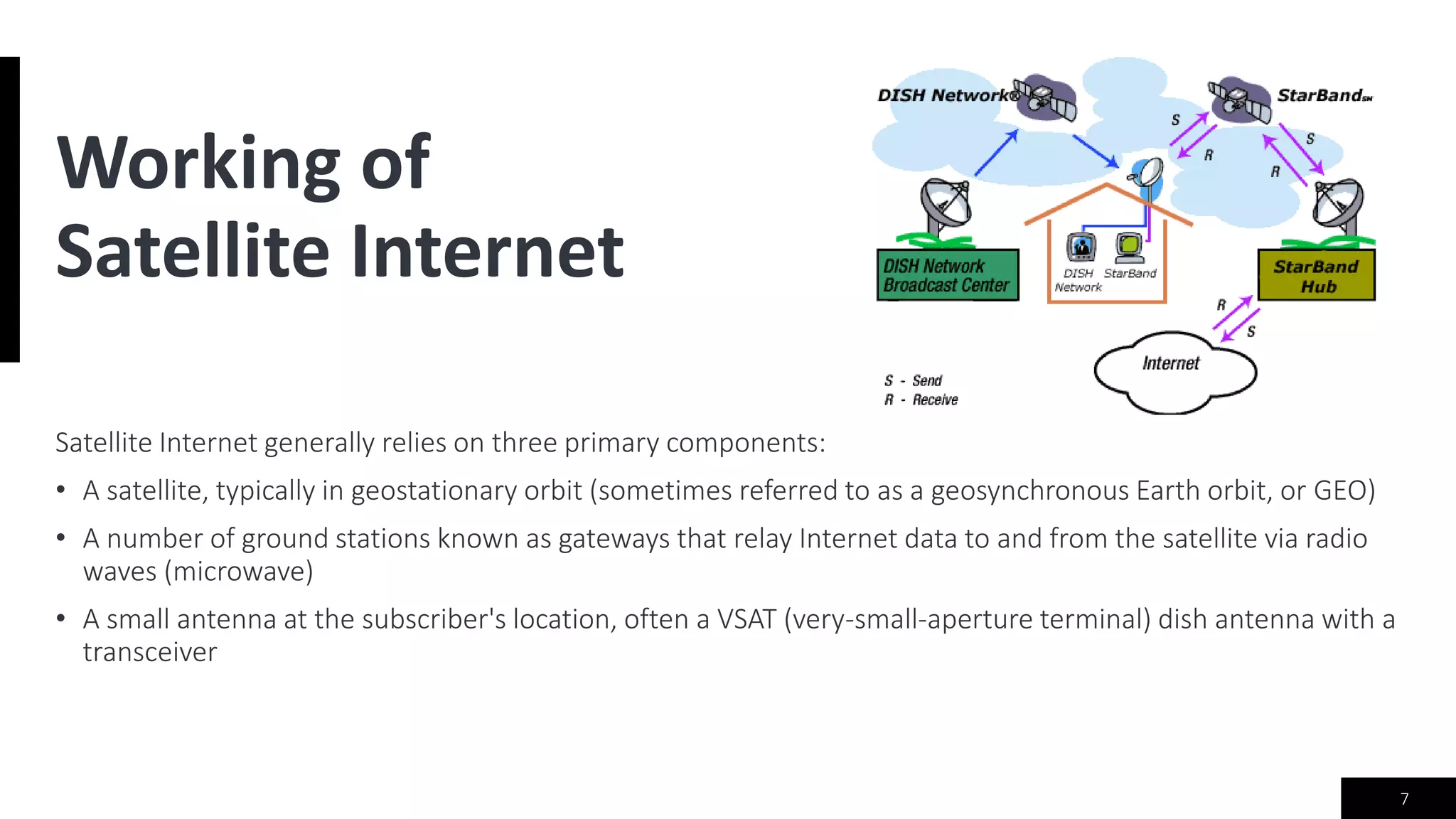 Working of Satellite Internet

DISH Network®

StarBand℠

S

R

S

R

DISH Network Broadcast Center

DISH Network

StarBand

StarBand Hub

R

S

Internet

S - Send
R - Receive

Satellite Internet generally relies on three primary components:

• A satellite, typically in geostationary orbit (sometimes referred to as a geosynchronous Earth orbit, or GEO)

• A number of ground stations known as gateways that relay Internet data to and from the satellite via radio waves (microwave)

• A small antenna at the subscriber's location, often a VSAT (very-small-aperture terminal) dish antenna with a transceiver

7